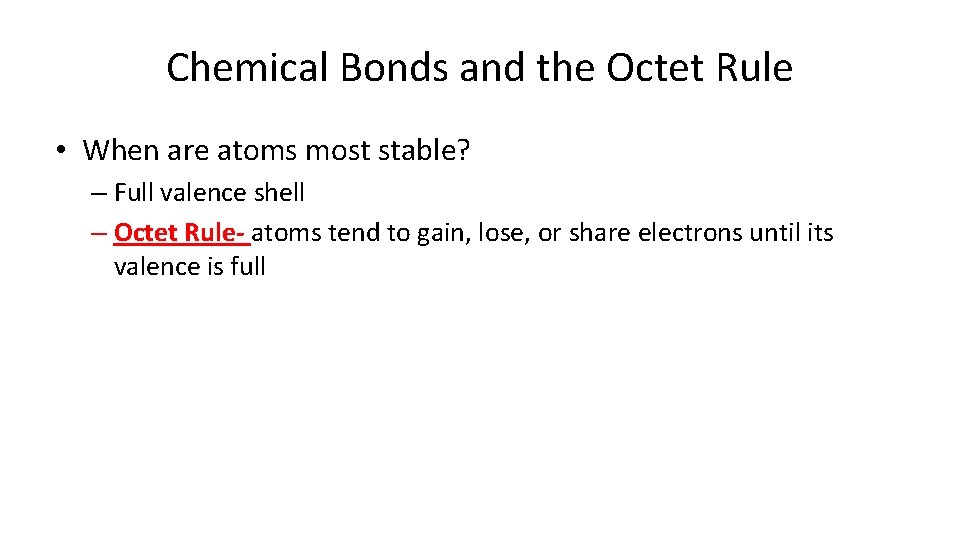 Chemical Bonds and the Octet Rule

• When are atoms most stable?
– Full valence shell
– Octet Rule- atoms tend to gain, lose, or share electrons until its valence is full